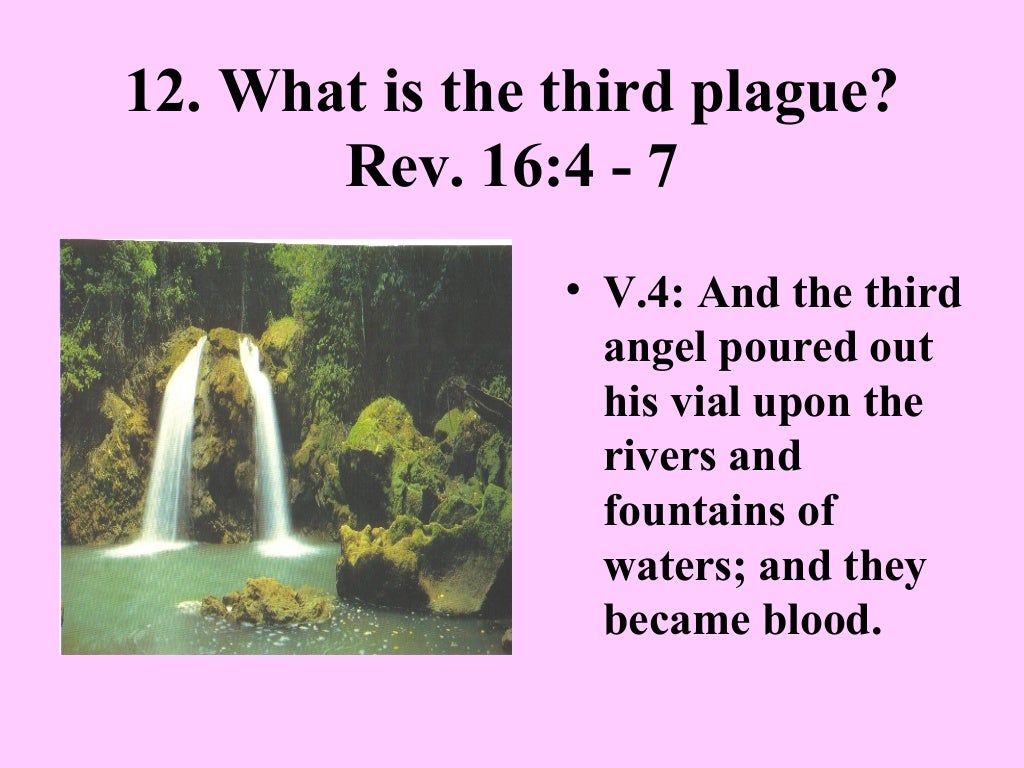 12. What is the third plague? Rev. 16:4 - 7

• V.4: And the third angel poured out his vial upon the rivers and fountains of waters; and they became blood.